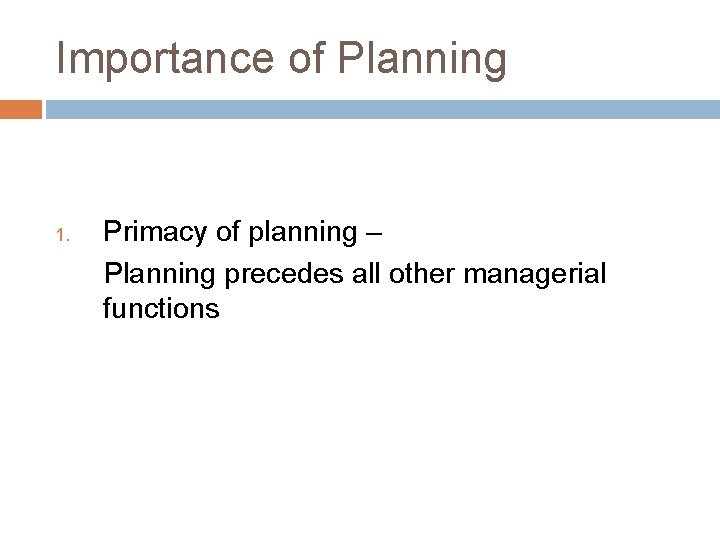 Importance of Planning

1. Primacy of planning –

Planning precedes all other managerial functions